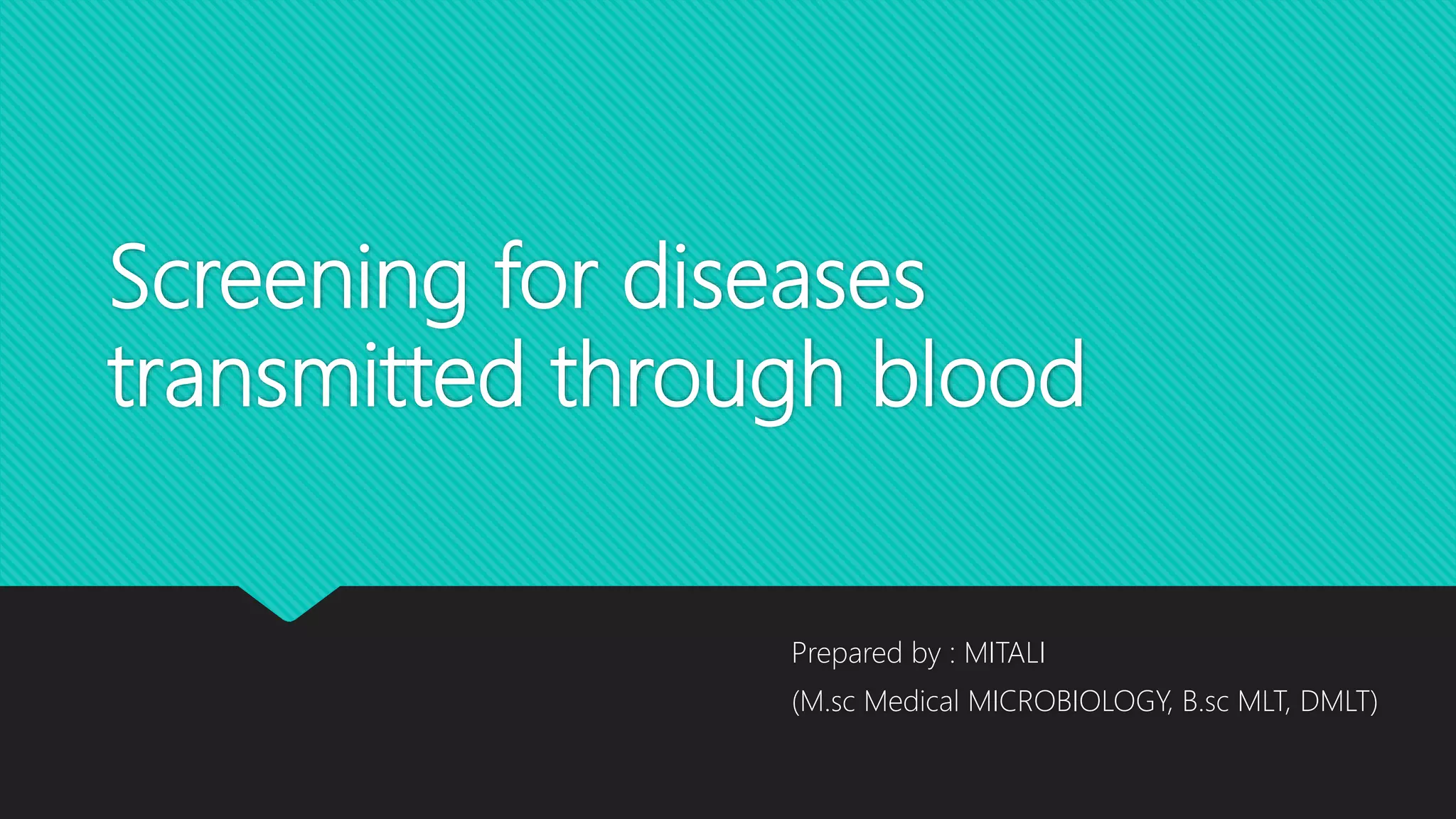 Screening for diseases transmitted through blood

Prepared by : MITALI
(M.sc Medical MICROBIOLOGY, B.sc MLT, DMLT)